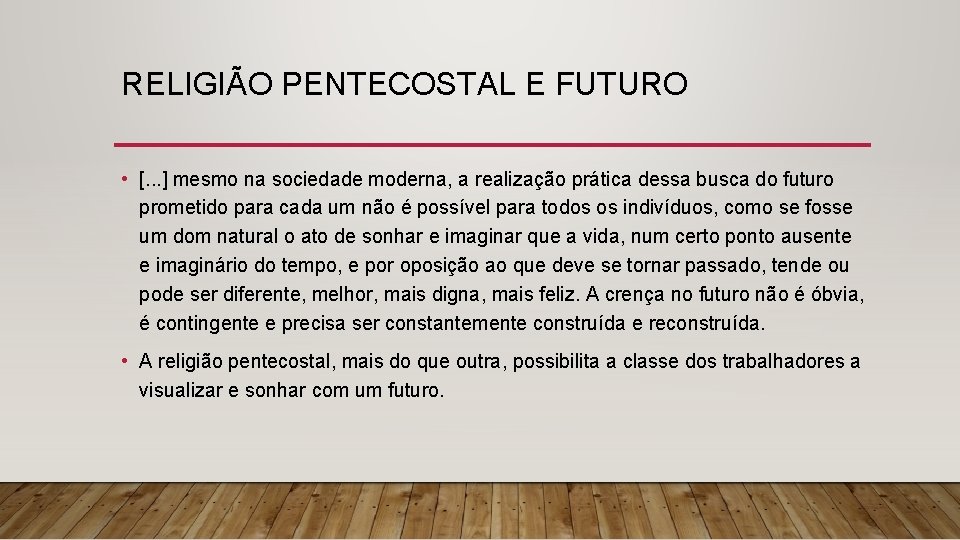 RELIGIÃO PENTECOSTAL E FUTURO

• [...] mesmo na sociedade moderna, a realização prática dessa busca do futuro prometido para cada um não é possível para todos os indivíduos, como se fosse um dom natural o ato de sonhar e imaginar que a vida, num certo ponto ausente e imaginário do tempo, e por oposição ao que deve se tornar passado, tende ou pode ser diferente, melhor, mais digna, mais feliz. A crença no futuro não é óbvia, é contingente e precisa ser constantemente construída e reconstruída.

• A religião pentecostal, mais do que outra, possibilita a classe dos trabalhadores a visualizar e sonhar com um futuro.